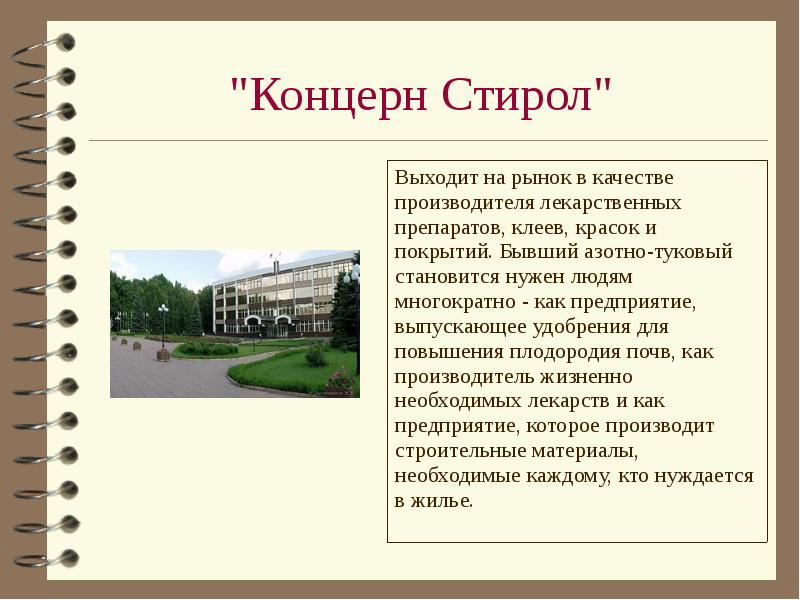 "Концерн Стирол"

Выходит на рынок в качестве производителя лекарственных препаратов, клеев, красок и покрытий. Бывший азотно-туковый становится нужен людям многократно - как предприятие, выпускающее удобрения для повышения плодородия почв, как производитель жизненно необходимых лекарств и как предприятие, которое производит строительные материалы, необходимые каждому, кто нуждается в жилье.